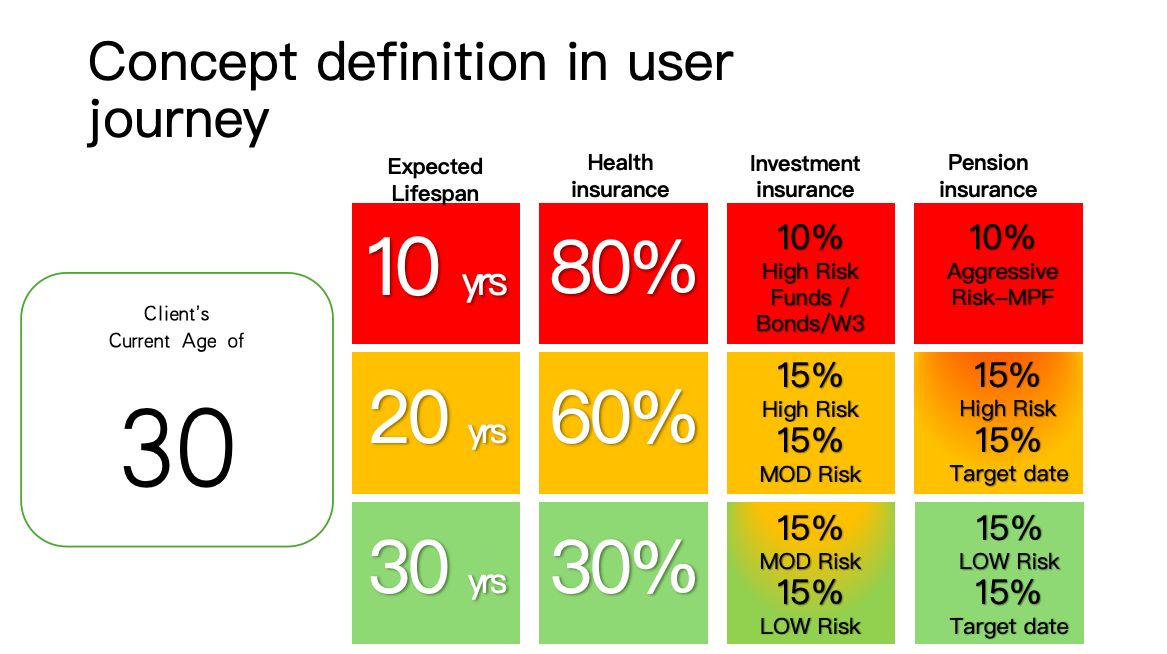 Concept definition in user journey

Client's Current Age of

30

| Expected Lifespan | Health insurance | Investment insurance | Pension insurance |
|---|---|---|---|
| 10 yrs | 80% | 10% High Risk Funds / Bonds/W3 | 10% Aggressive Risk-MPF |
| 20 yrs | 60% | 15% High Risk 15% MOD Risk | 15% High Risk 15% Target date |
| 30 yrs | 30% | 15% MOD Risk 15% LOW Risk | 15% LOW Risk 15% Target date |